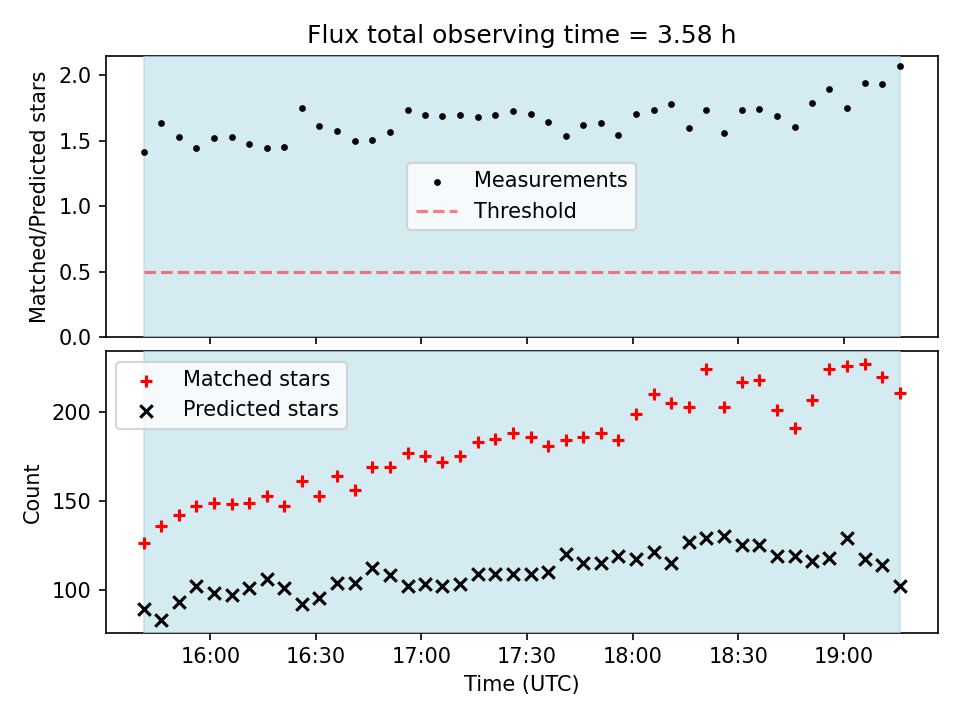 Flux total observing time = 3.58 h

Matched/Predicted stars

2.0
1.5
1.0
0.5
0.0

Measurements
Threshold

Matched stars
Predicted stars

Count

200
150
100

16:00
16:30
17:00
17:30
18:00
18:30
19:00

Time (UTC)